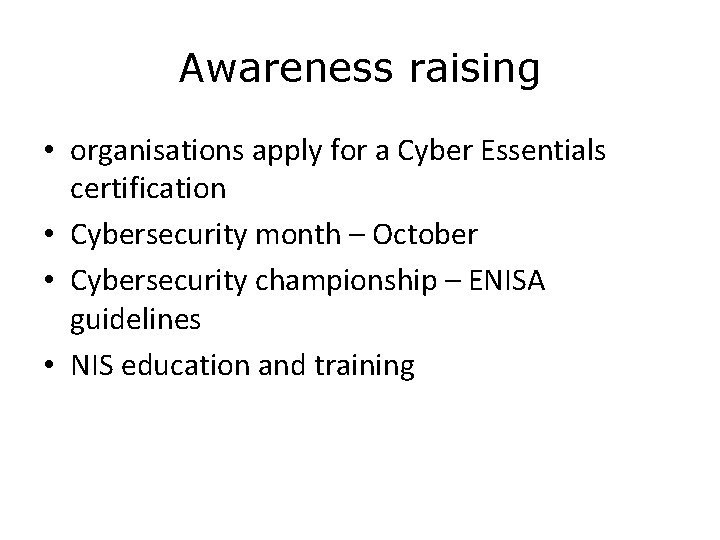 Awareness raising

• organisations apply for a Cyber Essentials certification
• Cybersecurity month – October
• Cybersecurity championship – ENISA guidelines
• NIS education and training